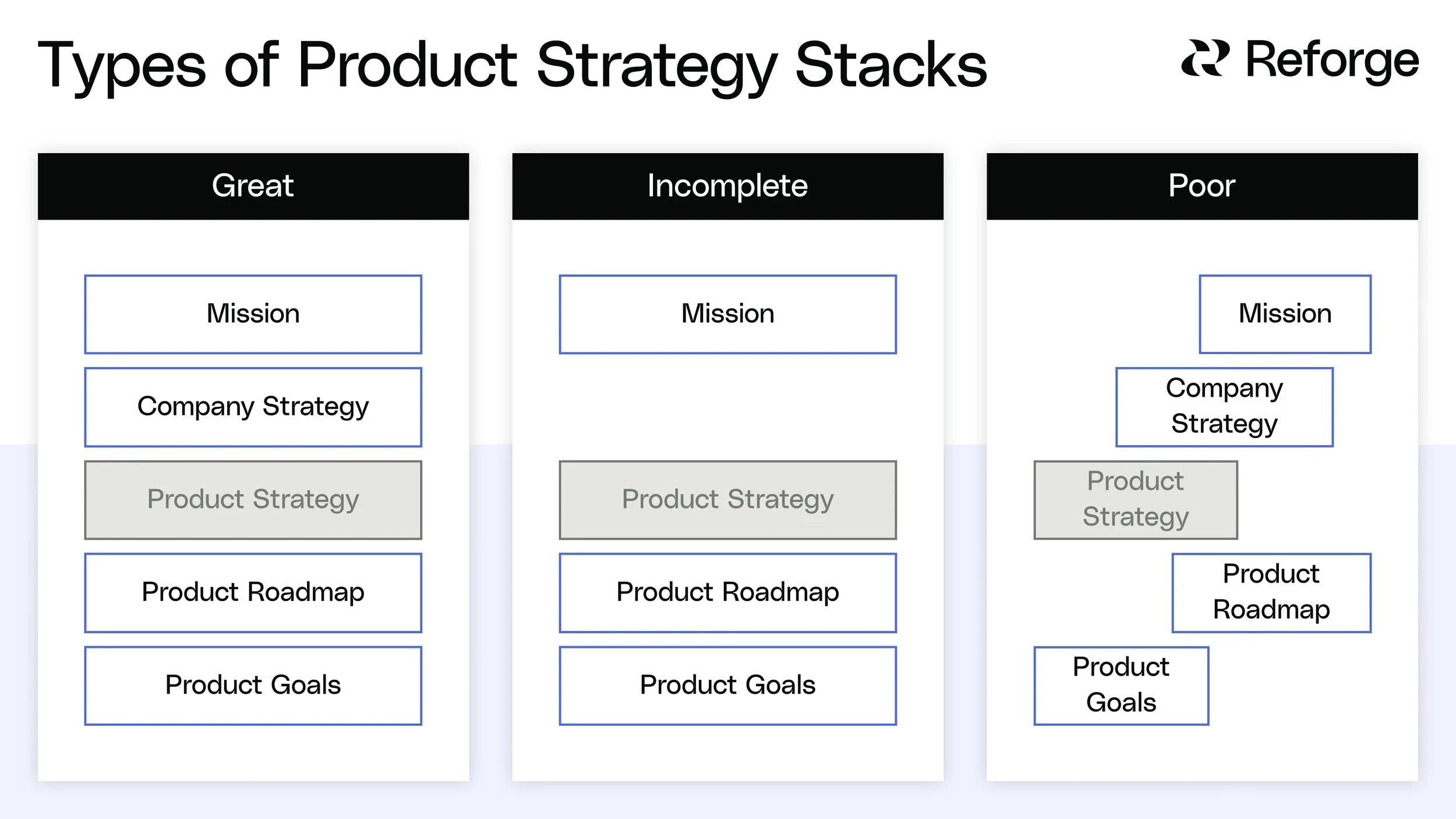 Types of Product Strategy Stacks

Reforge

Great

Mission

Company Strategy

Product Strategy

Product Roadmap

Product Goals

Incomplete

Mission

Product Strategy

Product Roadmap

Product Goals

Poor

Mission

Company Strategy

Product Strategy

Product Roadmap

Product Goals